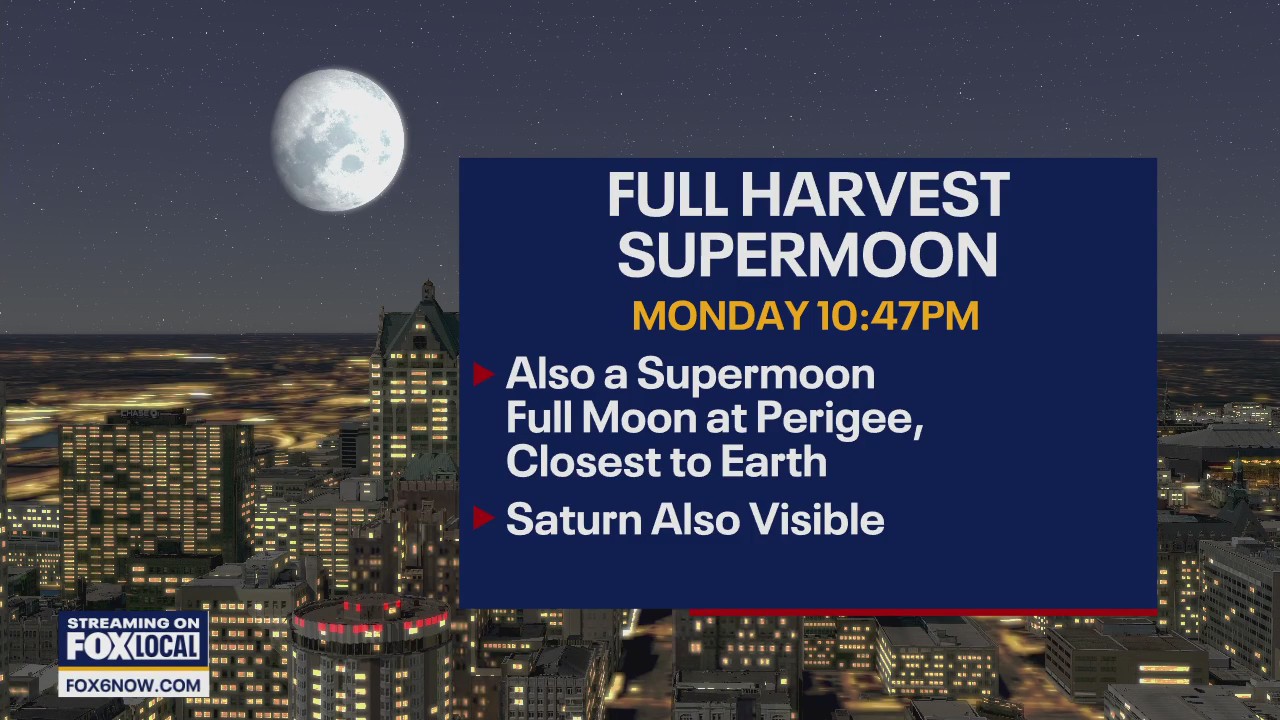 FULL HARVEST SUPERMOON

MONDAY 10:47PM

Also a Supermoon Full Moon at Perigee, Closest to Earth

Saturn Also Visible

CHASE

STREAMING ON FOX LOCAL

FOX6NOW.COM